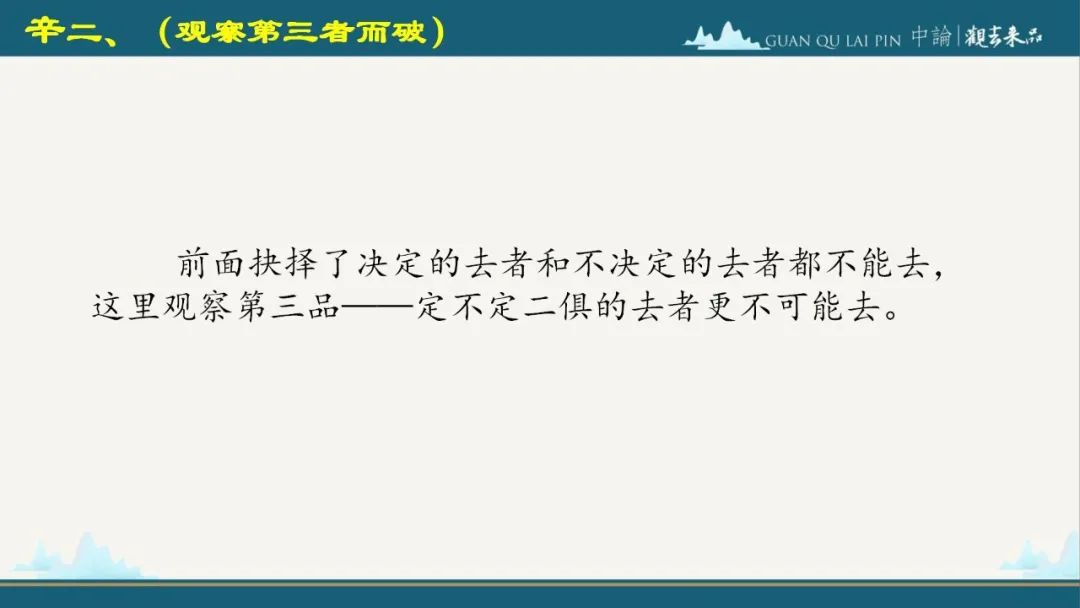 辛二、（观察第三者而破）

GUAN QU LAI PIN 中論|觀去來品

前面抉择了决定的去者和不决定的去者都不能去，这里观察第三品——定不定二俱的去者更不可能去。